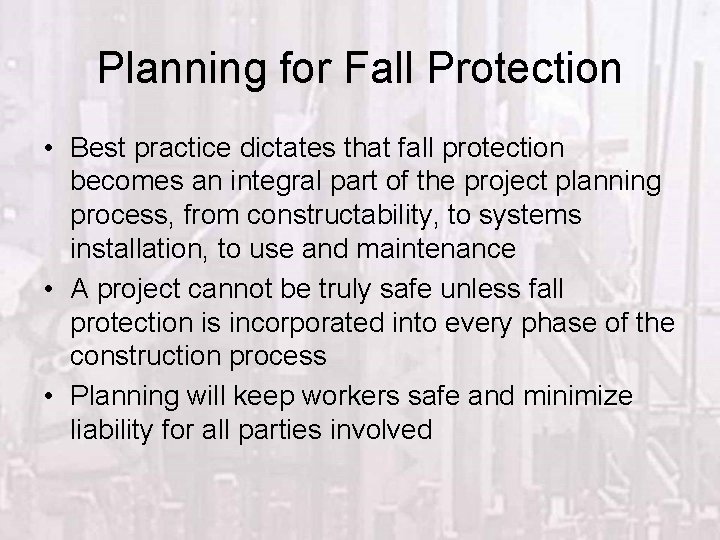 Planning for Fall Protection

• Best practice dictates that fall protection becomes an integral part of the project planning process, from constructability, to systems installation, to use and maintenance

• A project cannot be truly safe unless fall protection is incorporated into every phase of the construction process

• Planning will keep workers safe and minimize liability for all parties involved